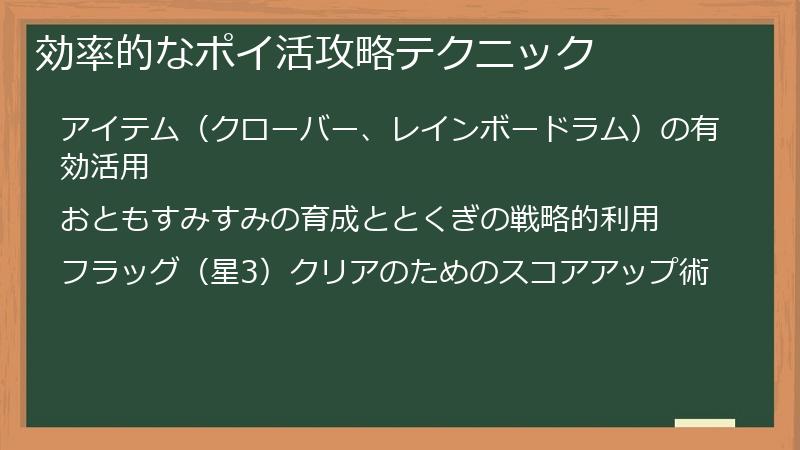 効率的なポイ活攻略テクニック

アイテム（クローバー、レインボードラム）の有効活用

おともすみすみの育成ととくぎの戦略的利用

フラッグ（星3）クリアのためのスコアアップ術